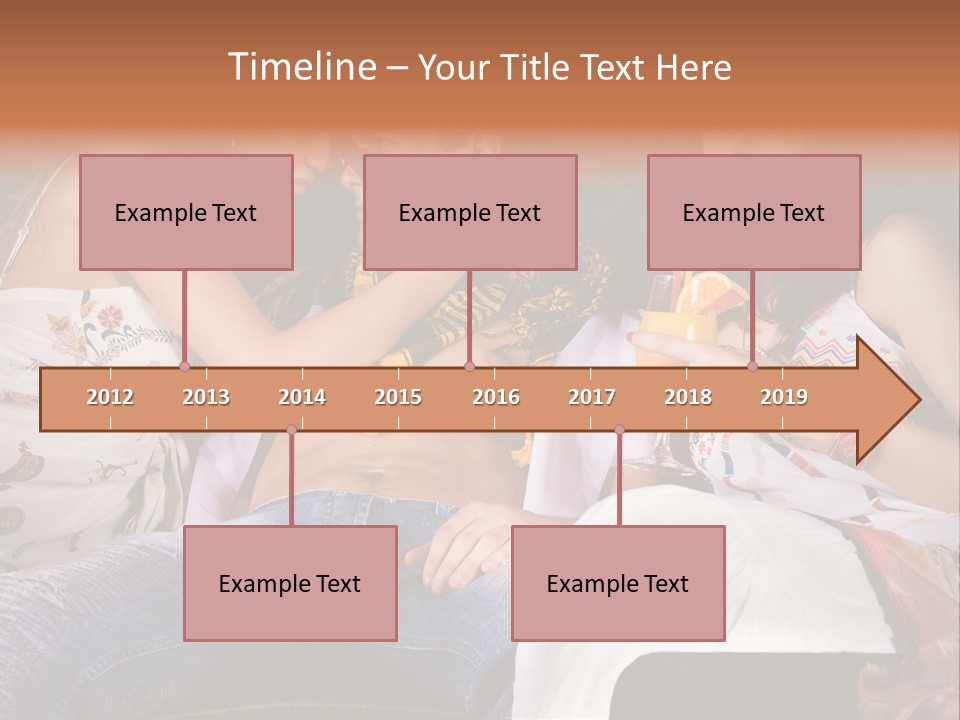 Timeline – Your Title Text Here

Example Text

Example Text

Example Text

2012 2013 2014 2015 2016 2017 2018 2019

Example Text

Example Text